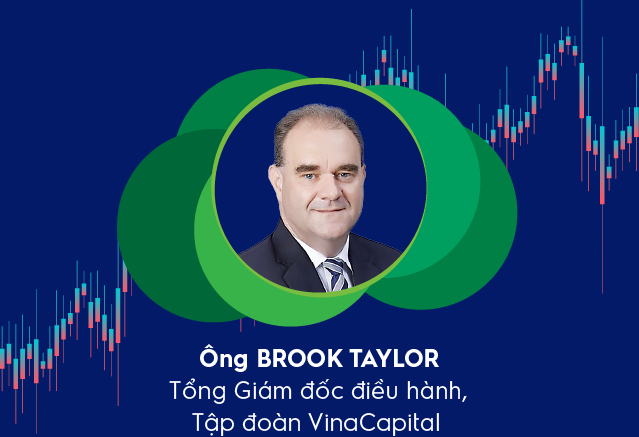 Ông BROOK TAYLOR
Tổng Giám đốc điều hành,
Tập đoàn VinaCapital